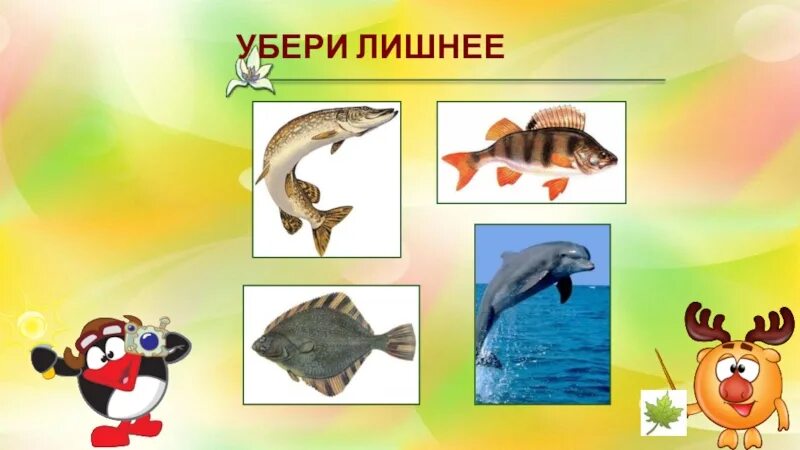 УБЕРИ ЛИШНЕЕ